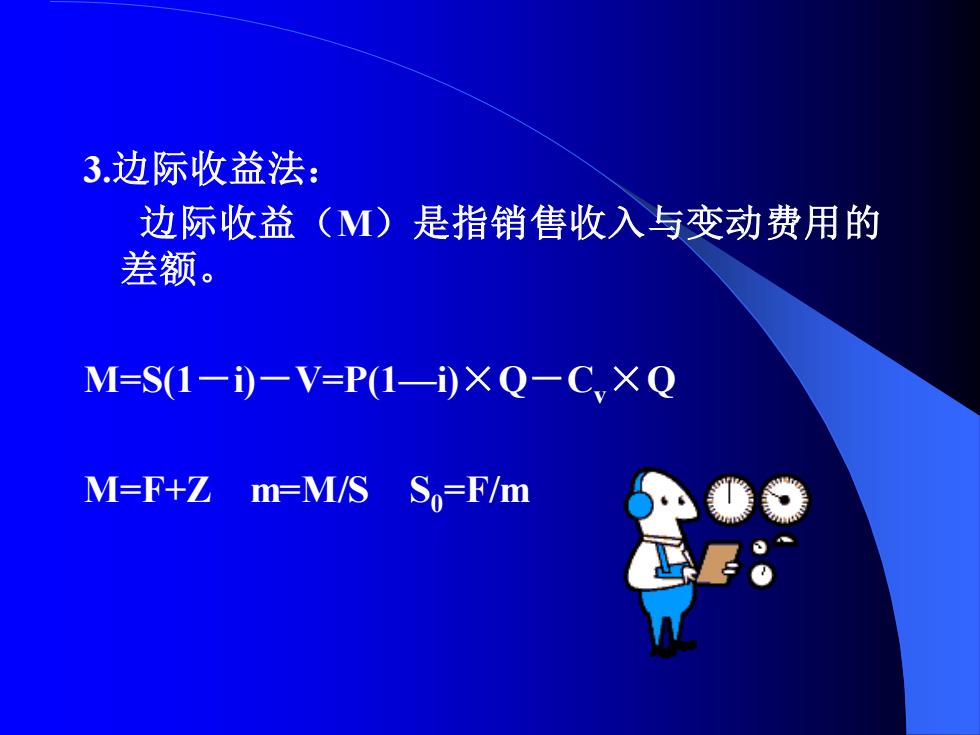 3.边际收益法：

边际收益（M）是指销售收入与变动费用的差额。

$M=S(1-i)-V=P(1—i)\times Q-C_v\times Q$

$M=F+Z$ $m=M/S$ $S_0=F/m$